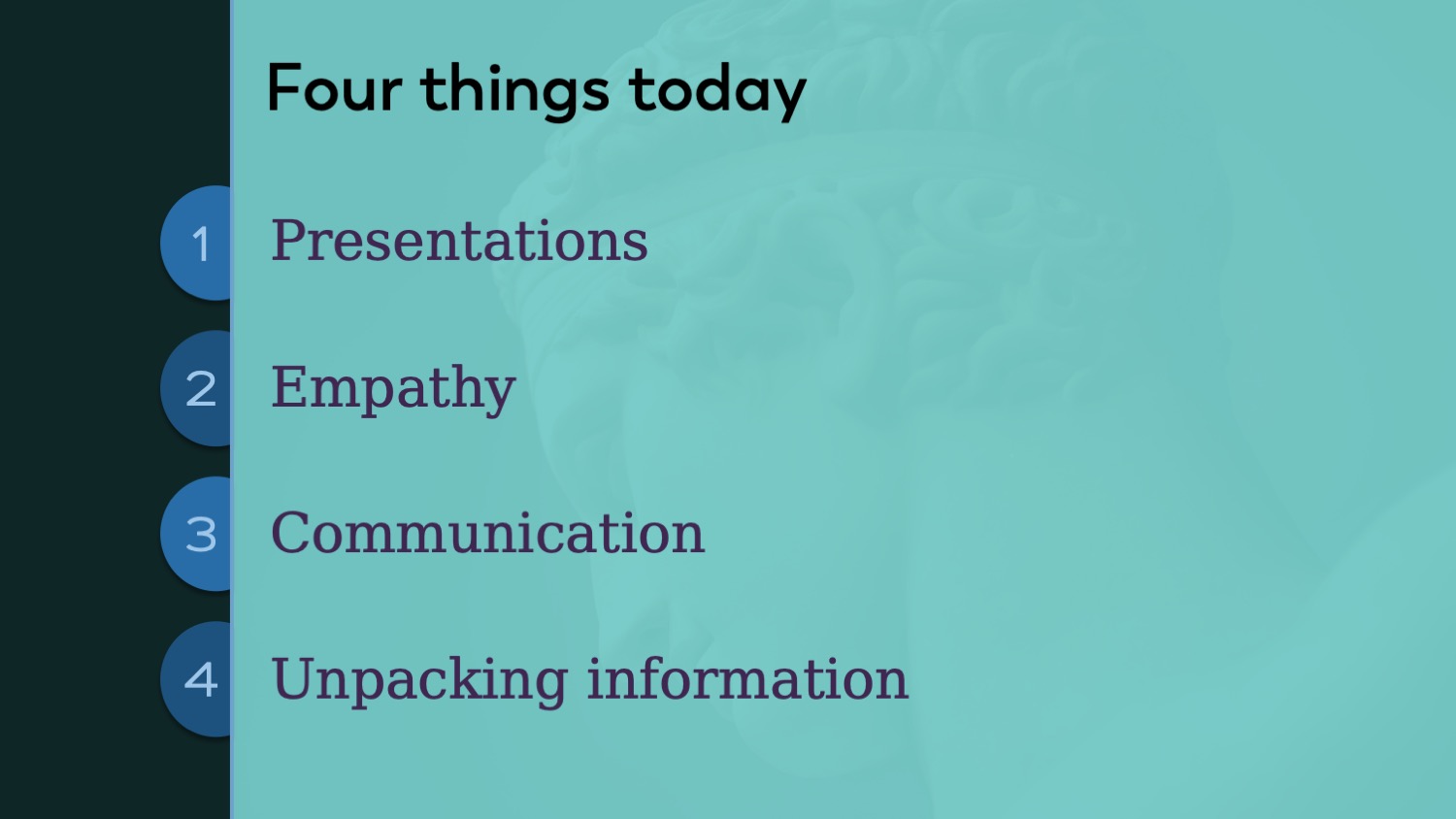 Four things today

1 Presentations

2 Empathy

3 Communication

4 Unpacking information